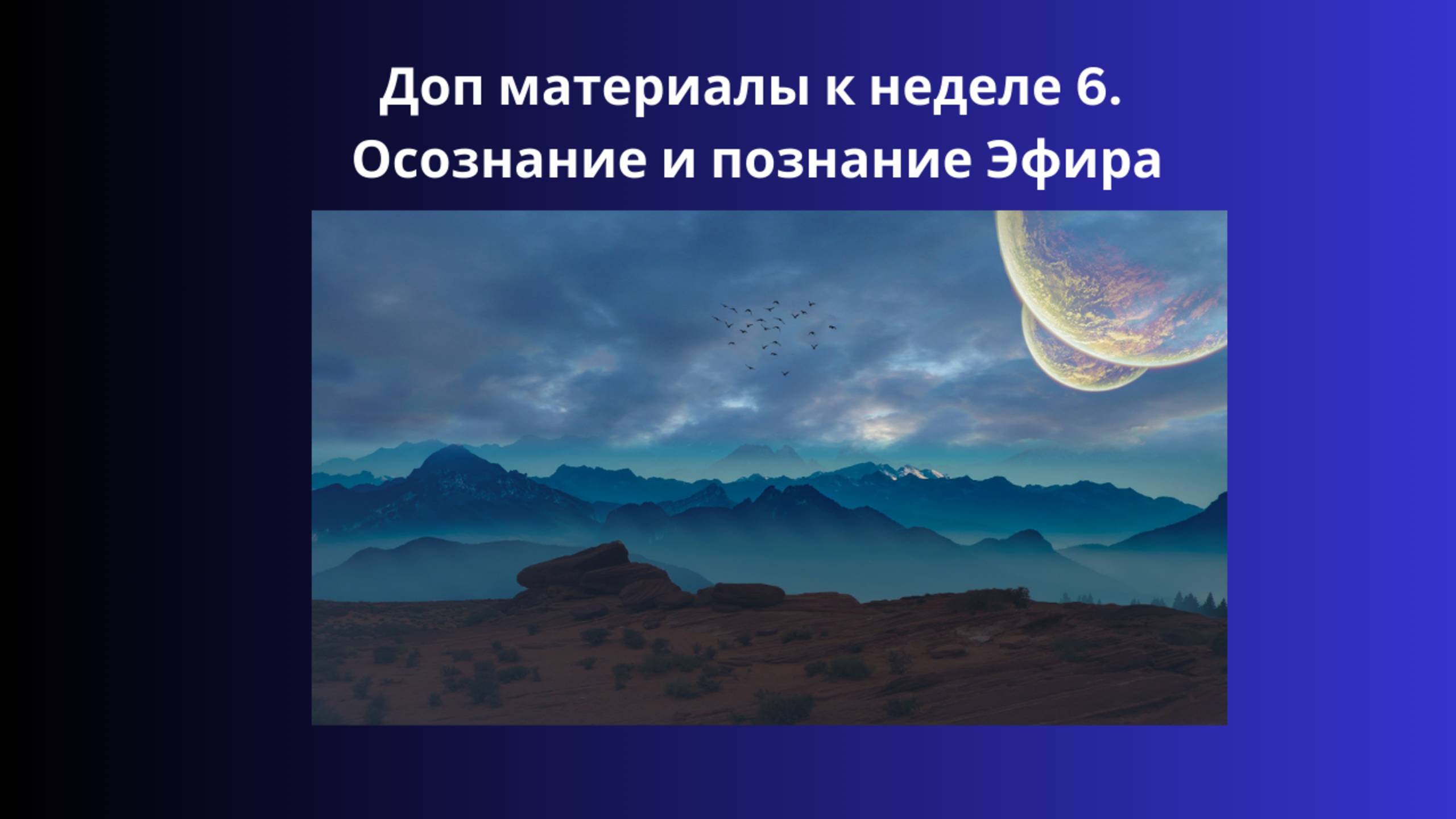 Доп материалы к неделе 6.
Осознание и познание Эфира